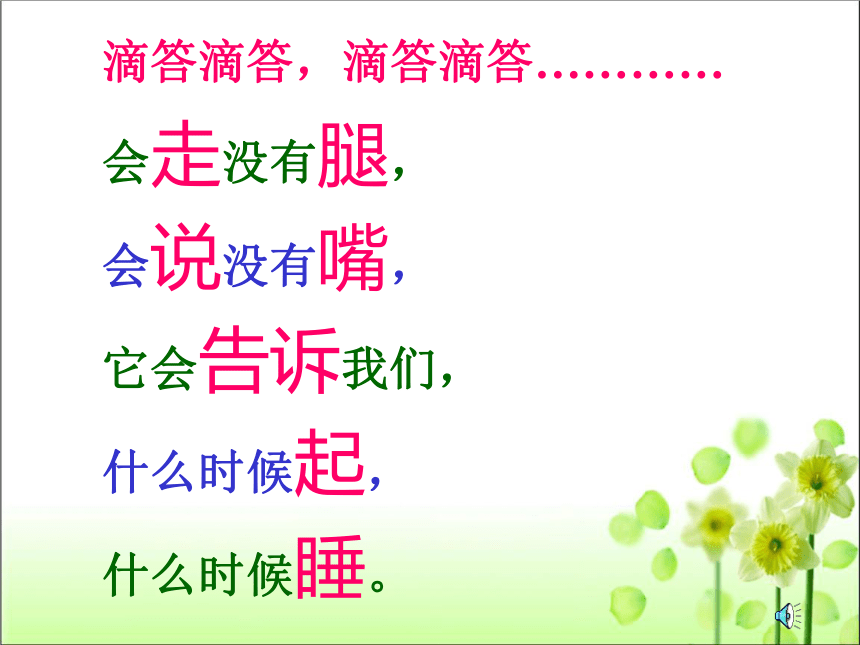 滴答滴答，滴答滴答…………

会走没有腿，

会说没有嘴，

它会告诉我们，

什么时候起，

什么时候睡。